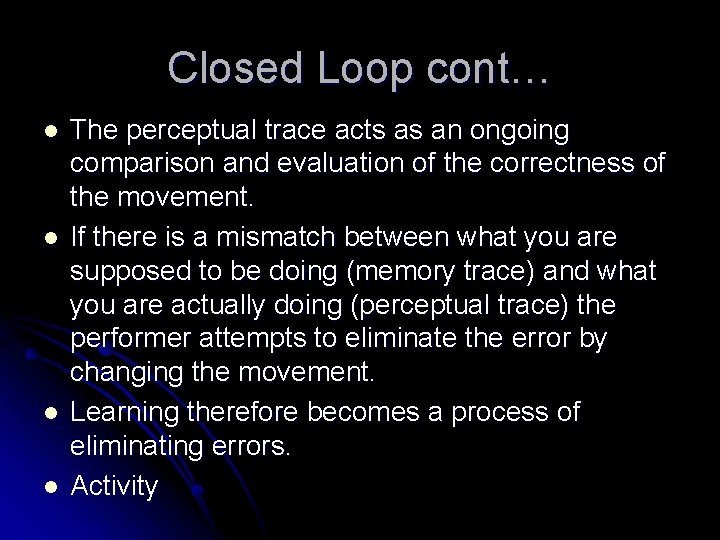 Closed Loop cont…

- The perceptual trace acts as an ongoing comparison and evaluation of the correctness of the movement.
- If there is a mismatch between what you are supposed to be doing (memory trace) and what you are actually doing (perceptual trace) the performer attempts to eliminate the error by changing the movement.
- Learning therefore becomes a process of eliminating errors.
- Activity